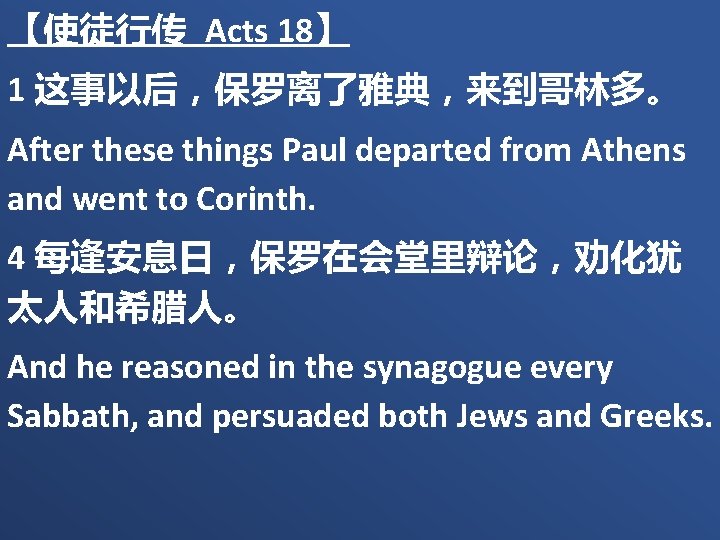 【使徒行传 Acts 18】

1 这事以后，保罗离了雅典，来到哥林多。

After these things Paul departed from Athens and went to Corinth.

4 每逢安息日，保罗在会堂里辩论，劝化犹太人和希腊人。

And he reasoned in the synagogue every Sabbath, and persuaded both Jews and Greeks.